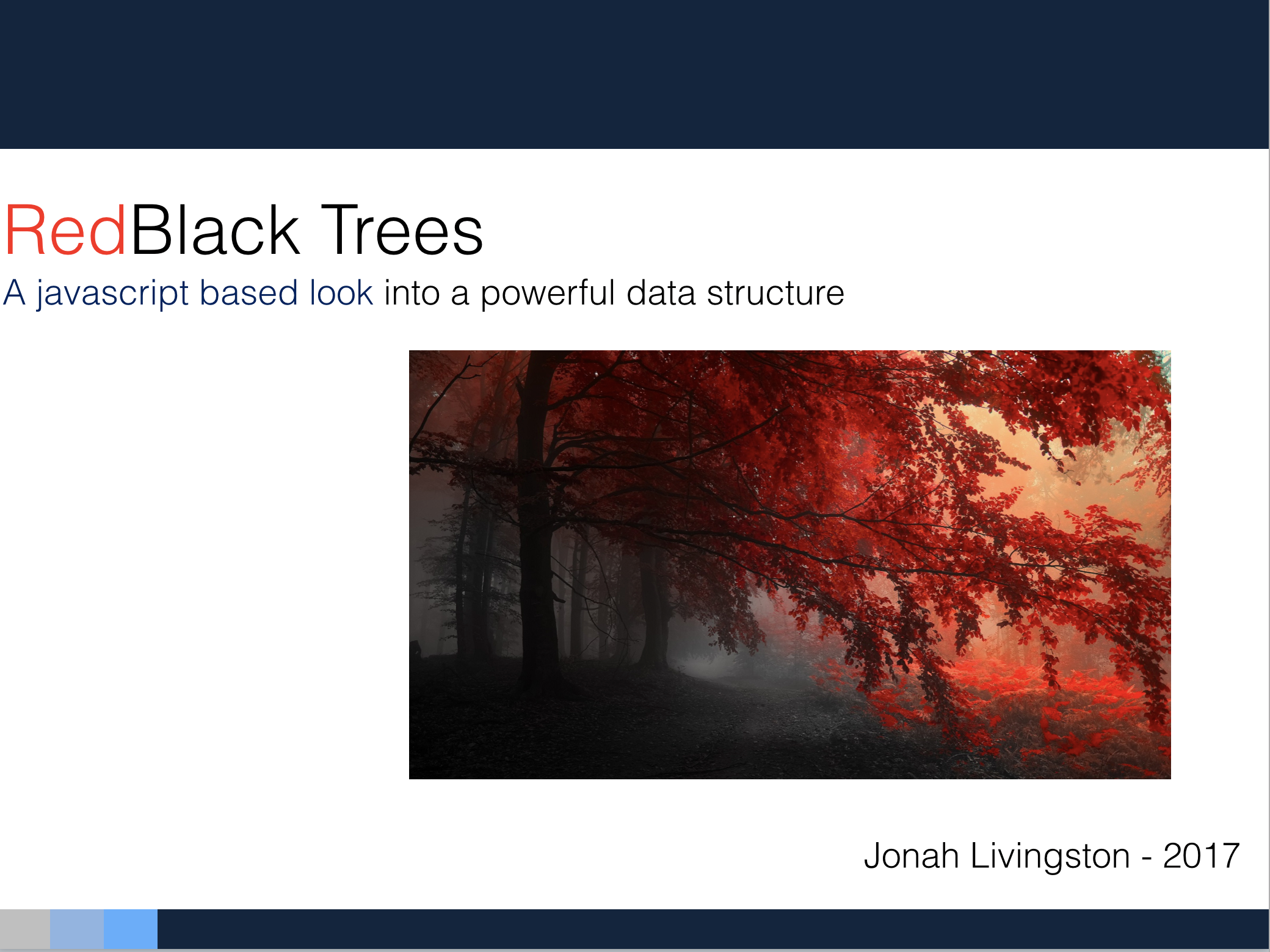 RedBlack Trees

A javascript based look into a powerful data structure

Jonah Livingston - 2017